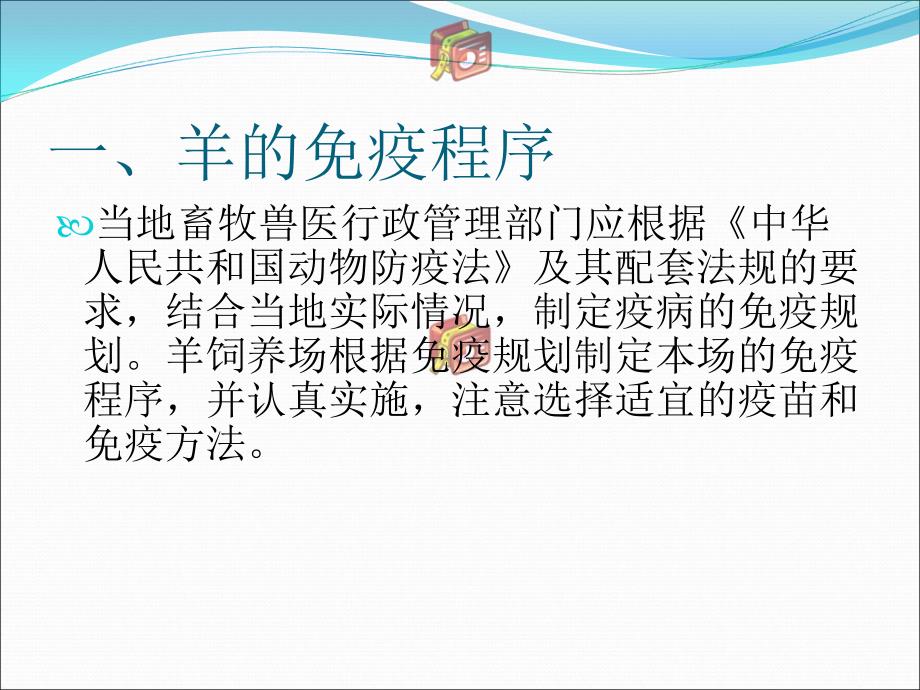 一、羊的免疫程序

当地畜牧兽医行政管理部门应根据《中华人民共和国动物防疫法》及其配套法规的要求，结合当地实际情况，制定疫病的免疫规划。羊饲养场根据免疫规划制定本场的免疫程序，并认真实施，注意选择适宜的疫苗和免疫方法。